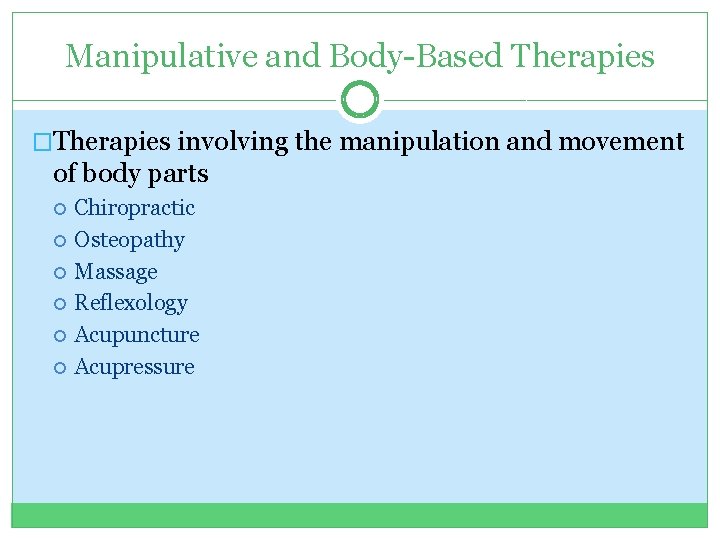 Manipulative and Body-Based Therapies

Therapies involving the manipulation and movement of body parts

Chiropractic
Osteopathy
Massage
Reflexology
Acupuncture
Acupressure